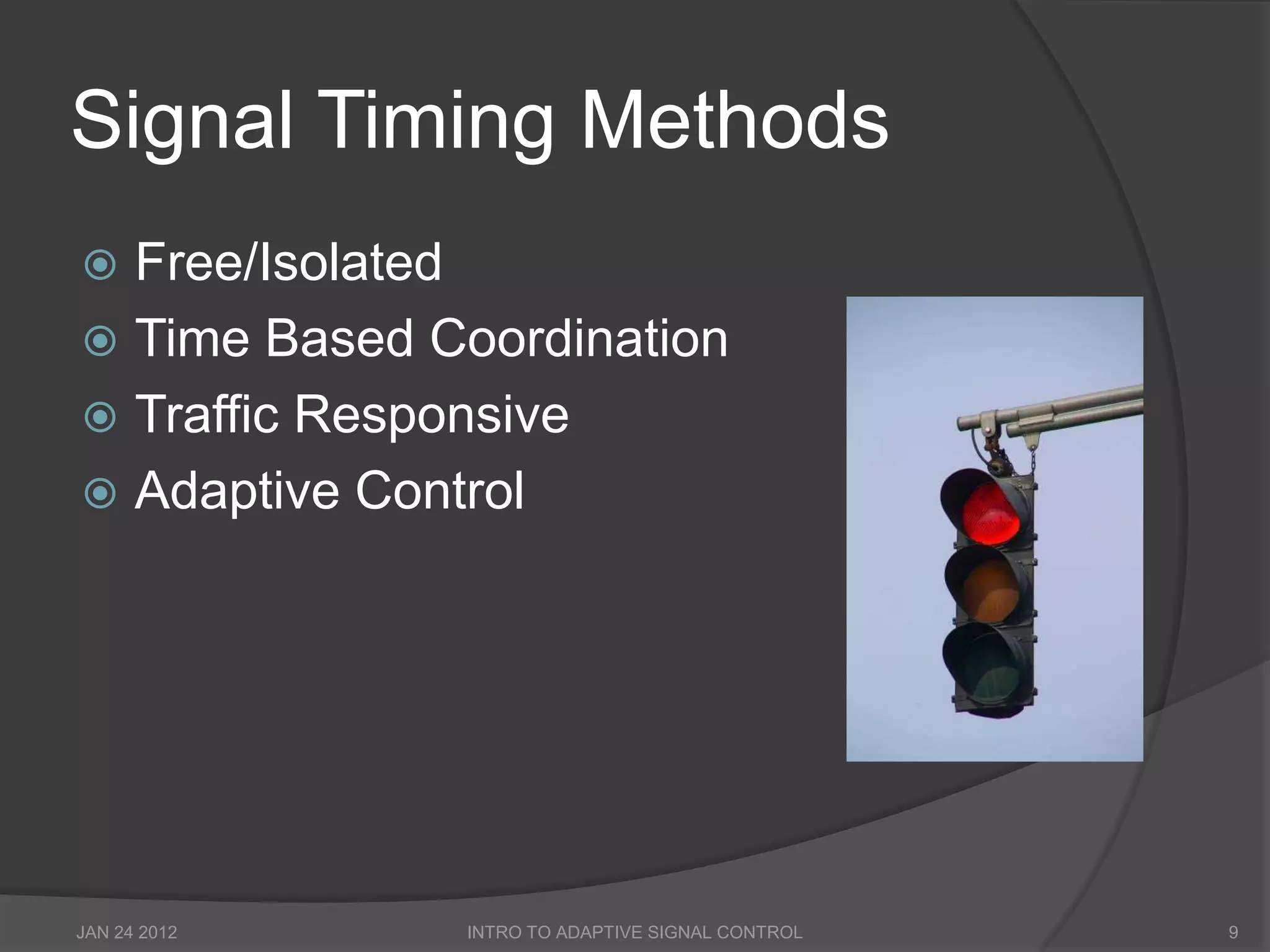 Signal Timing Methods

Free/Isolated
Time Based Coordination
Traffic Responsive
Adaptive Control

JAN 24 2012
INTRO TO ADAPTIVE SIGNAL CONTROL
9